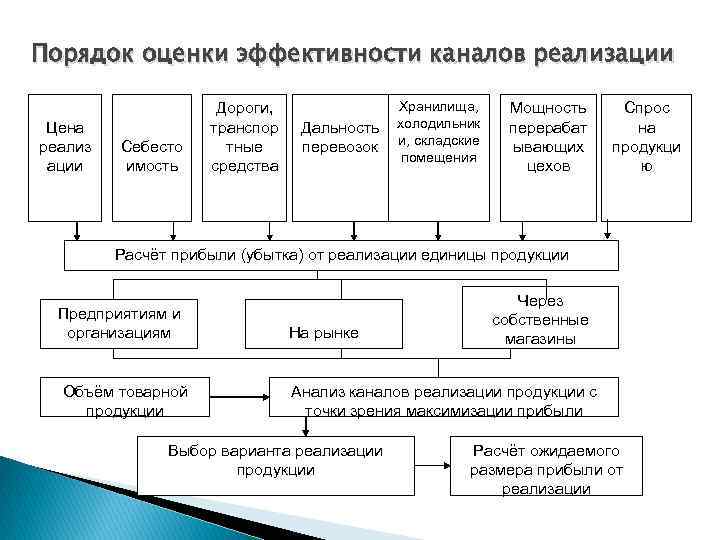 Порядок оценки эффективности каналов реализации

Цена реализации

Себестоимость

Дороги, транспортные средства

Дальность перевозок

Хранилища, холодильники, складские помещения

Мощность перерабатывающих цехов

Спрос на продукцию

Расчёт прибыли (убытка) от реализации единицы продукции

Предприятиям и организациям

На рынке

Через собственные магазины

Объём товарной продукции

Анализ каналов реализации продукции с точки зрения максимизации прибыли

Выбор варианта реализации продукции

Расчёт ожидаемого размера прибыли от реализации